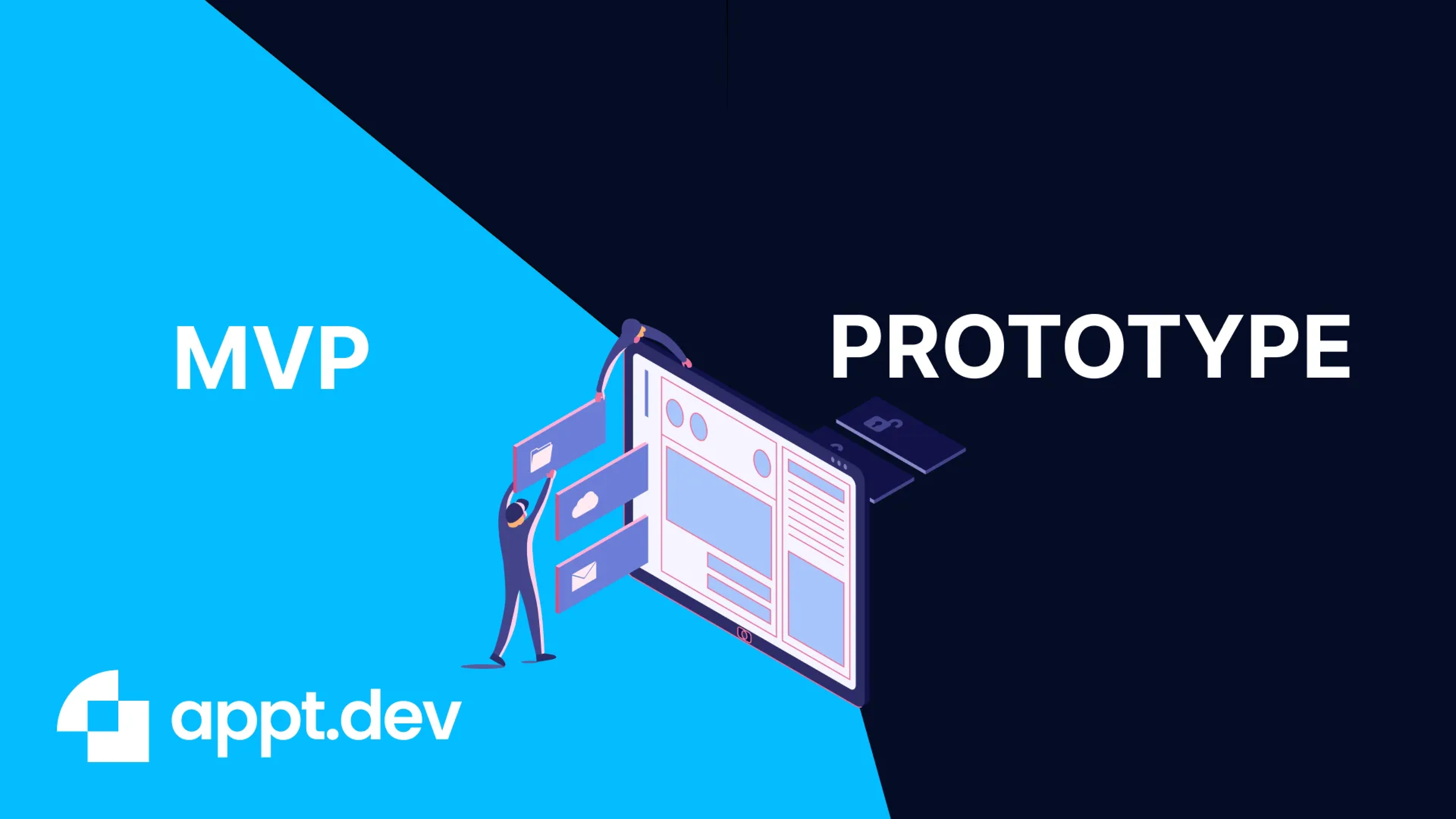 MVP

PROTOTYPE

appt.dev